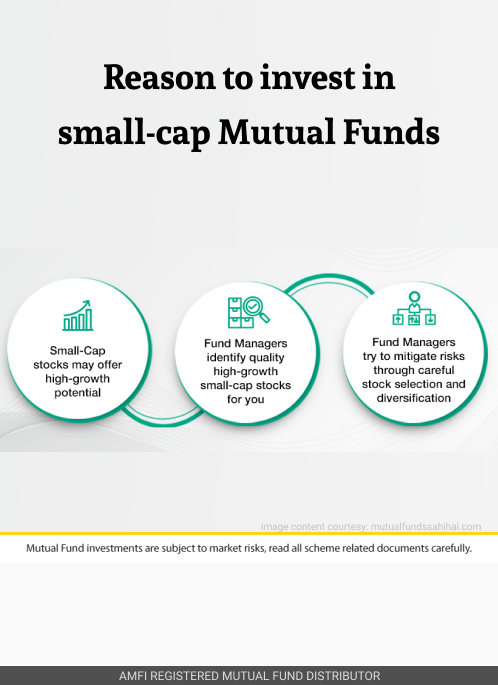 Reason to invest in small-cap Mutual Funds

Small-Cap stocks may offer high-growth potential

Fund Managers identify quality high-growth small-cap stocks for you

Fund Managers try to mitigate risks through careful stock selection and diversification

image content courtesy: mutualfundssahihai.com

Mutual Fund investments are subject to market risks, read all scheme related documents carefully.

AMFI REGISTERED MUTUAL FUND DISTRIBUTOR